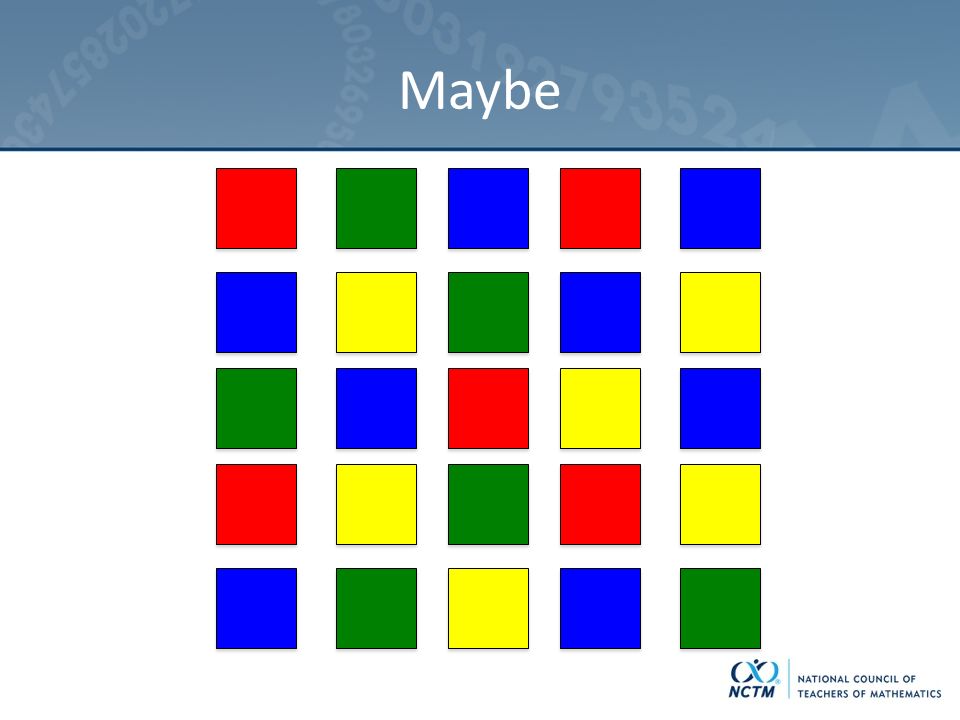 Maybe

NCTM NATIONAL COUNCIL OF TEACHERS OF MATHEMATICS